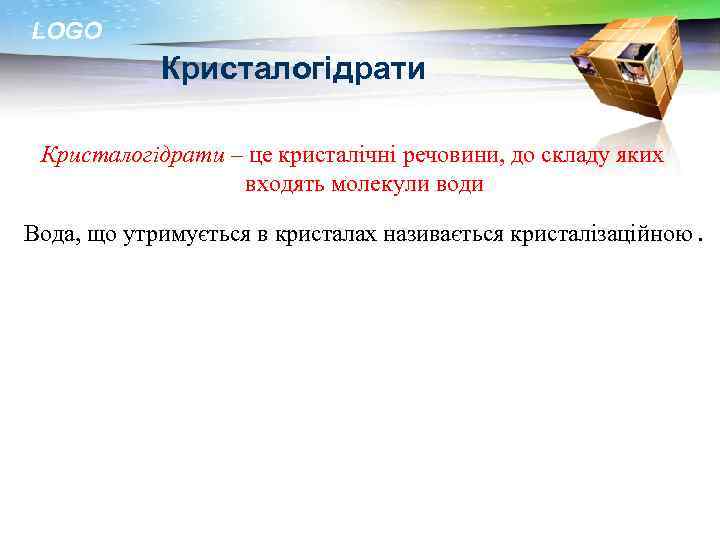 LOGO

Кристалогідрати

Кристалогідрати – це кристалічні речовини, до складу яких входять молекули води

Вода, що утримується в кристалах називається кристалізаційною .